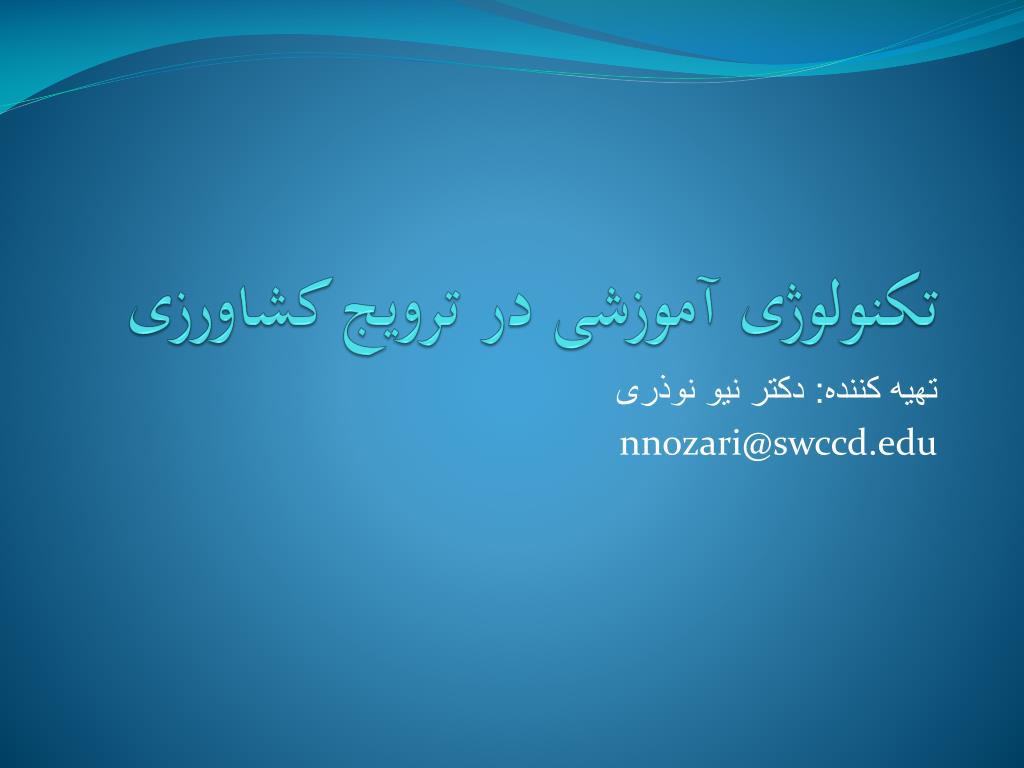 تکنولوژی آموزشی در ترویج کشاورزی

تهیه کننده: دکتر نیو نوذری

nnozari@swccd.edu